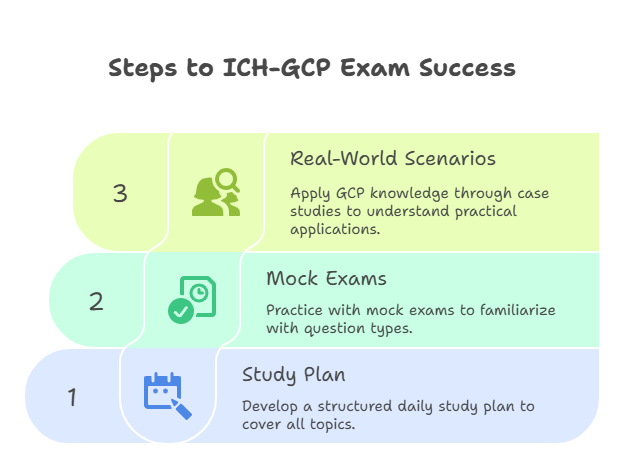 Steps to ICH-GCP Exam Success

3

Real-World Scenarios

Apply GCP knowledge through case studies to understand practical applications.

2

Mock Exams

Practice with mock exams to familiarize with question types.

1

Study Plan

Develop a structured daily study plan to cover all topics.